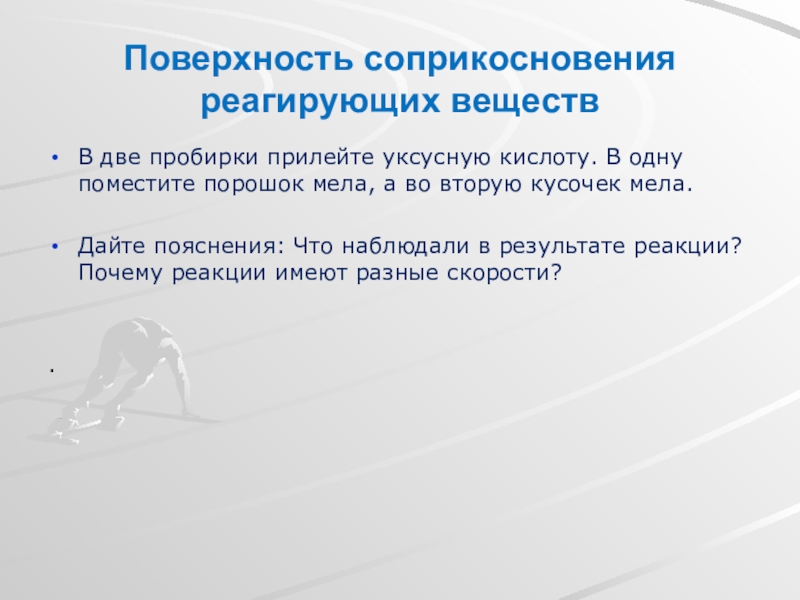 Поверхность соприкосновения реагирующих веществ

• В две пробирки прилейте уксусную кислоту. В одну поместите порошок мела, а во вторую кусочек мела.

• Дайте пояснения: Что наблюдали в результате реакции? Почему реакции имеют разные скорости?

.